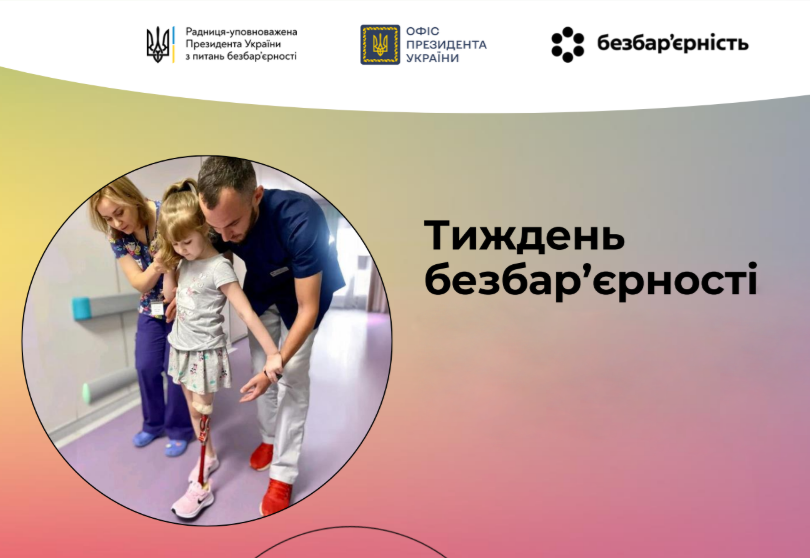 Радниця-уповноважена Президента України з питань безбар'єрності

ОФІС ПРЕЗИДЕНТА УКРАЇНИ

безбар'єрність

Тиждень безбар'єрності